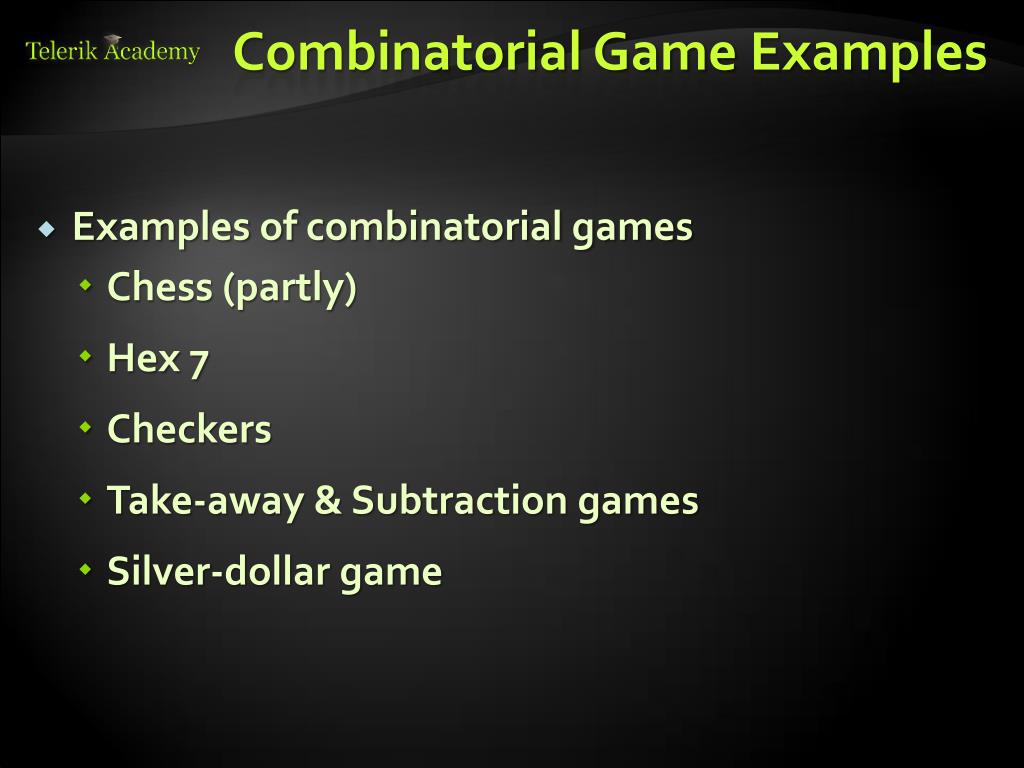 Telerik Academy

Combinatorial Game Examples

Examples of combinatorial games

Chess (partly)

Hex 7

Checkers

Take-away & Subtraction games

Silver-dollar game